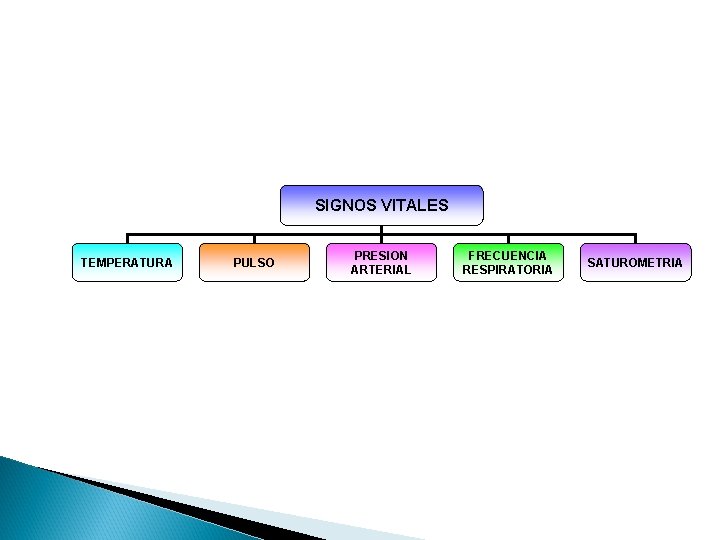 SIGNOS VITALES

TEMPERATURA

PULSO

PRESION ARTERIAL

FRECUENCIA RESPIRATORIA

SATUROMETRIA